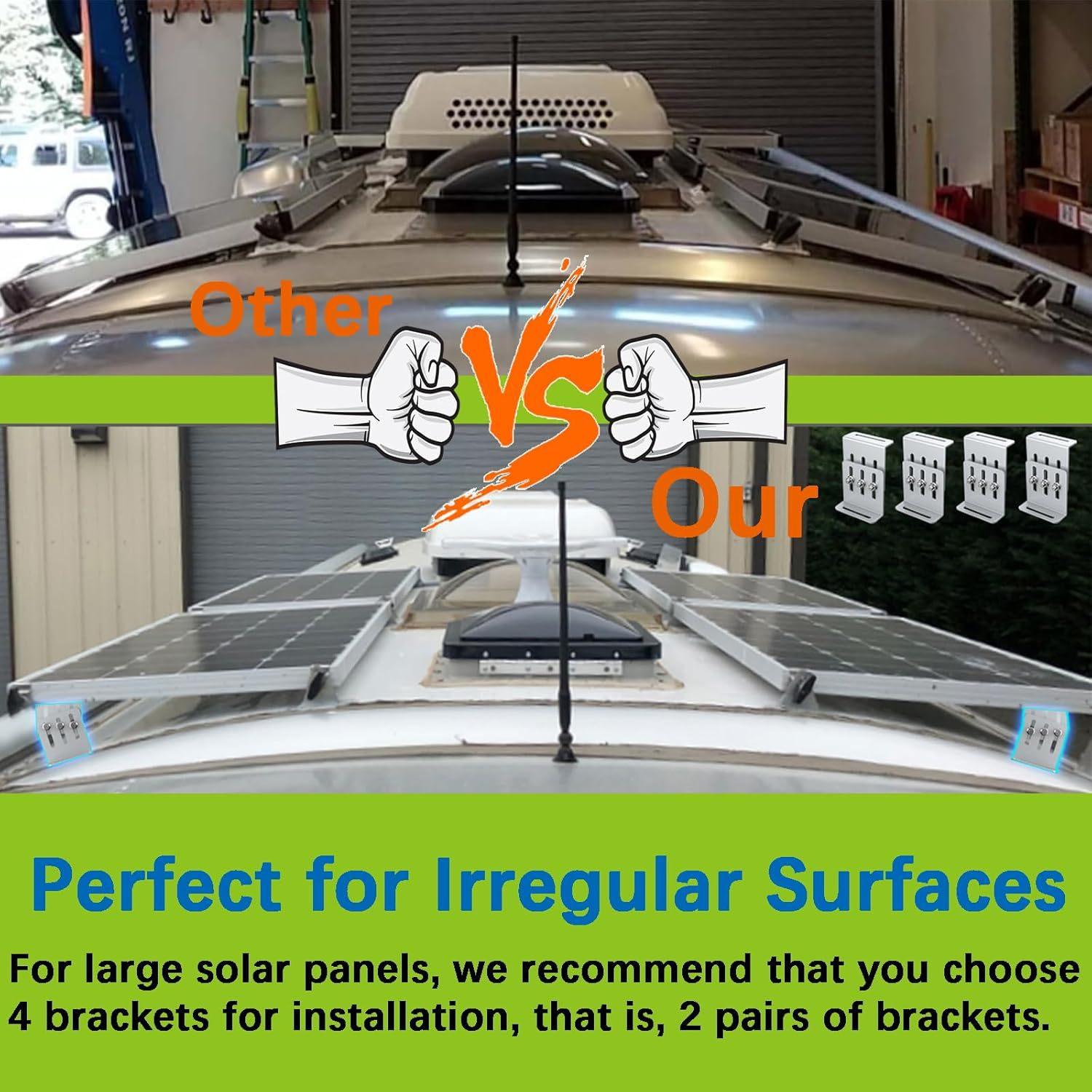 Other

VS

Our

Perfect for Irregular Surfaces

For large solar panels, we recommend that you choose 4 brackets for installation, that is, 2 pairs of brackets.